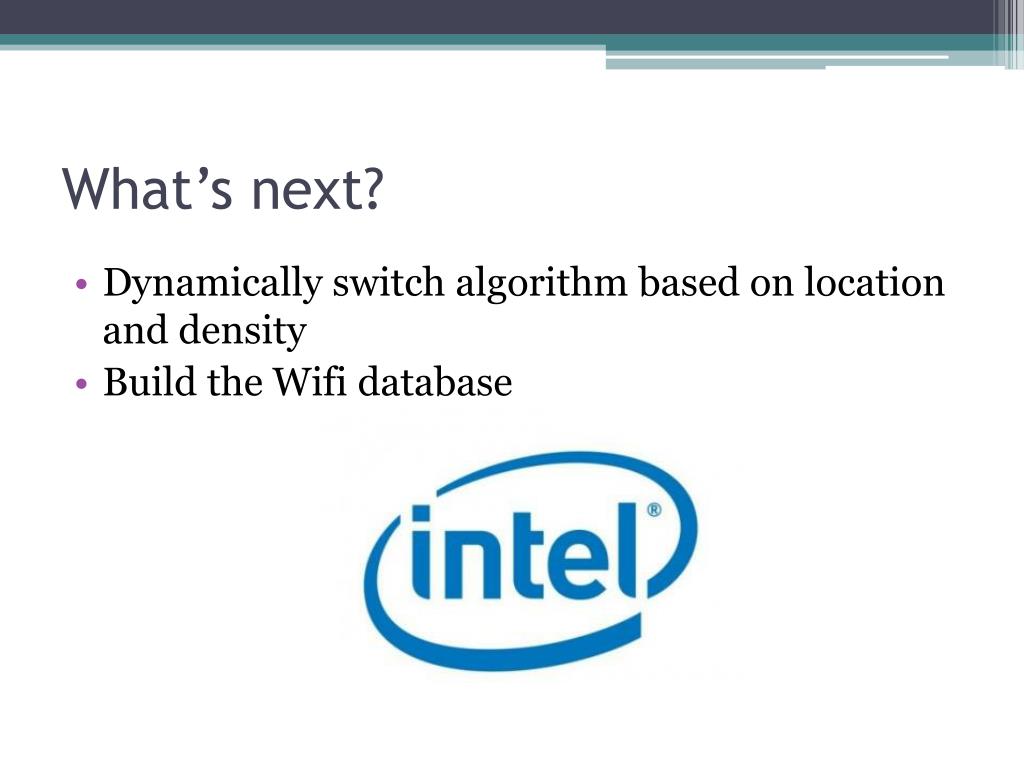 What’s next?

• Dynamically switch algorithm based on location and density
• Build the Wifi database

intel®